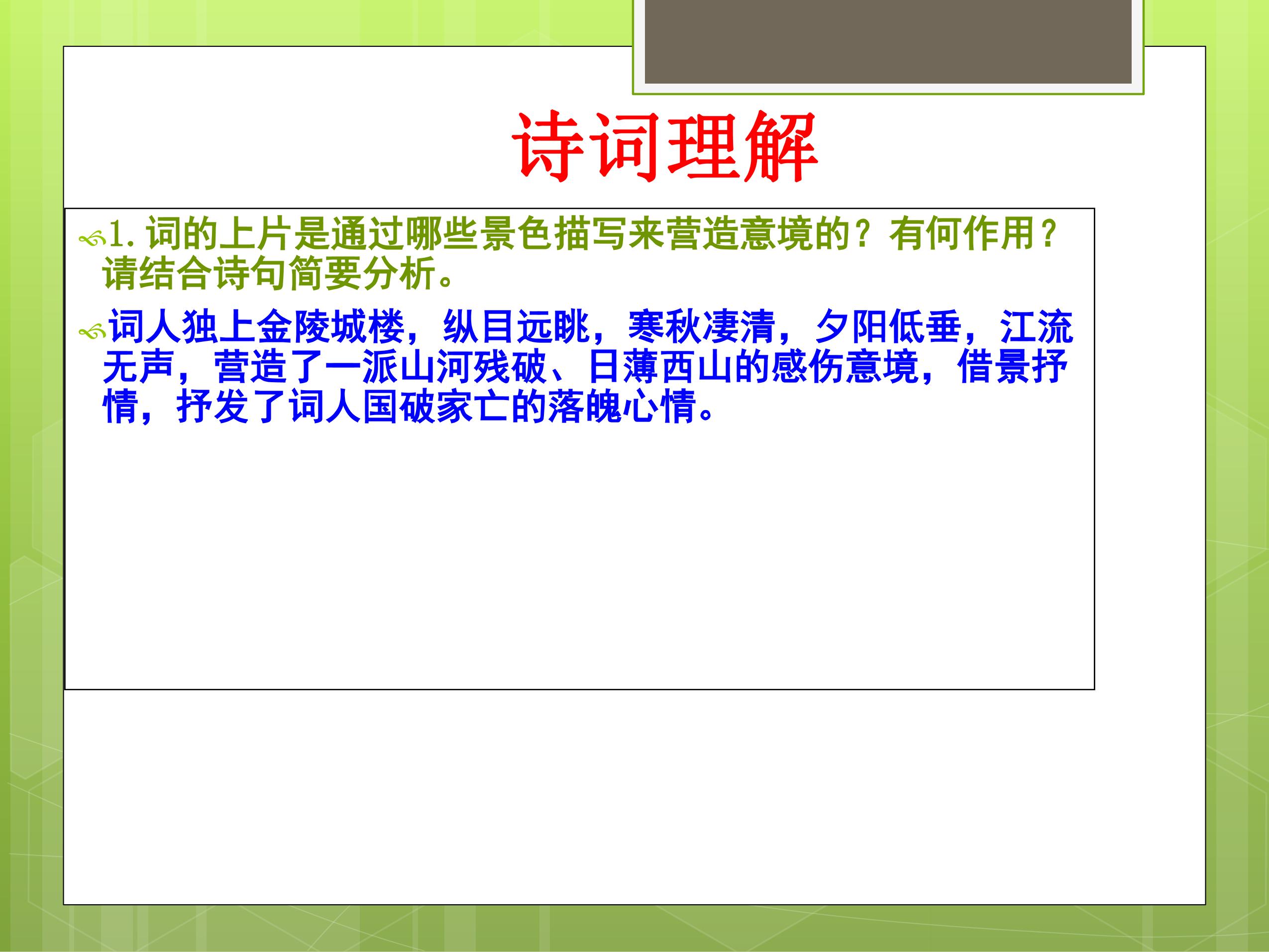 诗词理解

1.词的上片是通过哪些景色描写来营造意境的？有何作用？请结合诗句简要分析。

词人独上金陵城楼，纵目远眺，寒秋凄清，夕阳低垂，江流无声，营造了一派山河残破、日薄西山的感伤意境，借景抒情，抒发了词人国破家亡的落魄心情。